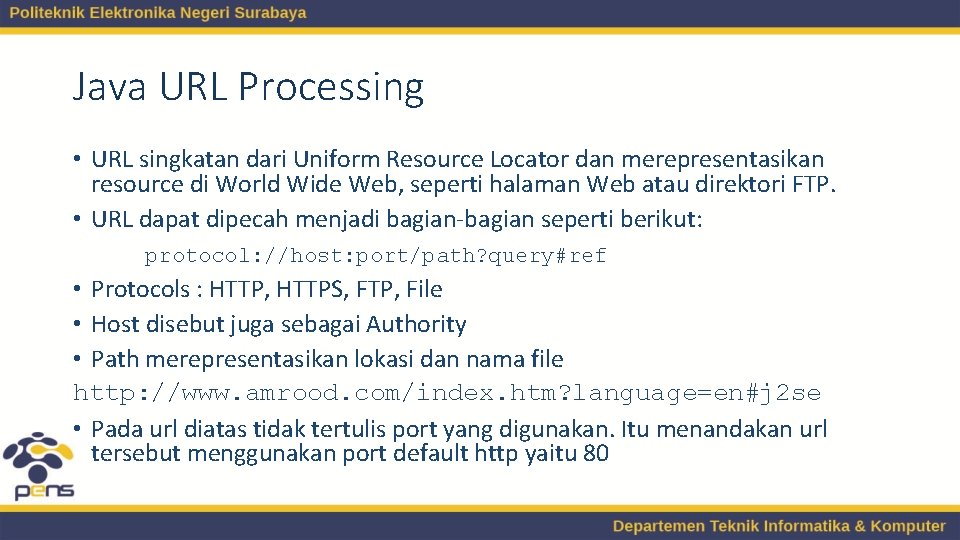 Politeknik Elektronika Negeri Surabaya

Java URL Processing

• URL singkatan dari Uniform Resource Locator dan merepresentasikan resource di World Wide Web, seperti halaman Web atau direktori FTP.
• URL dapat dipecah menjadi bagian-bagian seperti berikut:

protocol://host:port/path?query#ref

• Protocols : HTTP, HTTPS, FTP, File
• Host disebut juga sebagai Authority
• Path merepresentasikan lokasi dan nama file
http://www.amrood.com/index.htm?language=en#j2se
• Pada url diatas tidak tertulis port yang digunakan. Itu menandakan url tersebut menggunakan port default http yaitu 80

pens

Departemen Teknik Informatika & Komputer